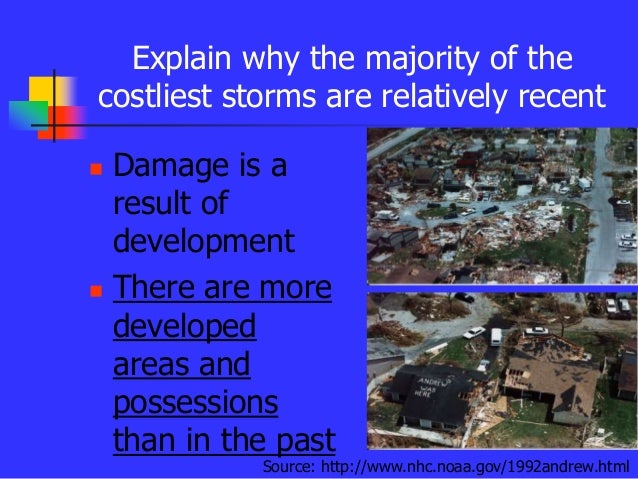 Explain why the majority of the costliest storms are relatively recent

Damage is a result of development

There are more developed areas and possessions than in the past

ANDREW WAS HERE

Source: http://www.nhc.noaa.gov/1992andrew.html